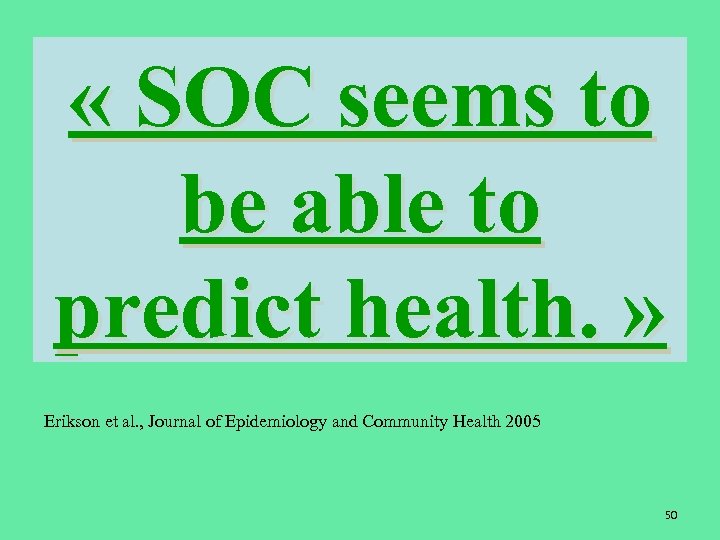 « SOC seems to be able to predict health. »

Erikson et al., Journal of Epidemiology and Community Health 2005

50